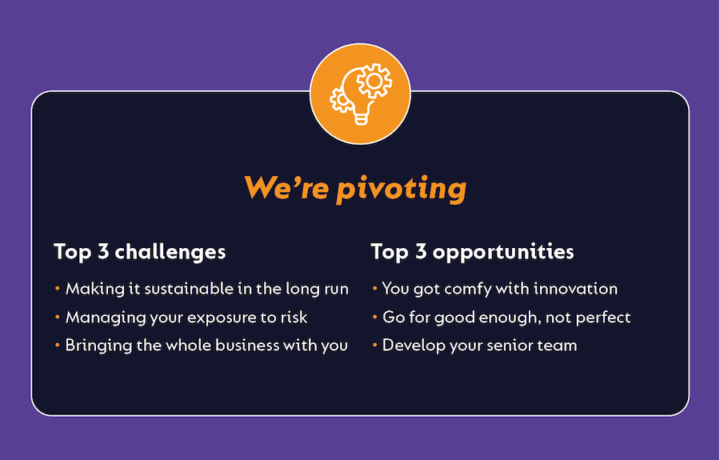 We're pivoting

Top 3 challenges

• Making it sustainable in the long run
• Managing your exposure to risk
• Bringing the whole business with you

Top 3 opportunities

• You got comfy with innovation
• Go for good enough, not perfect
• Develop your senior team